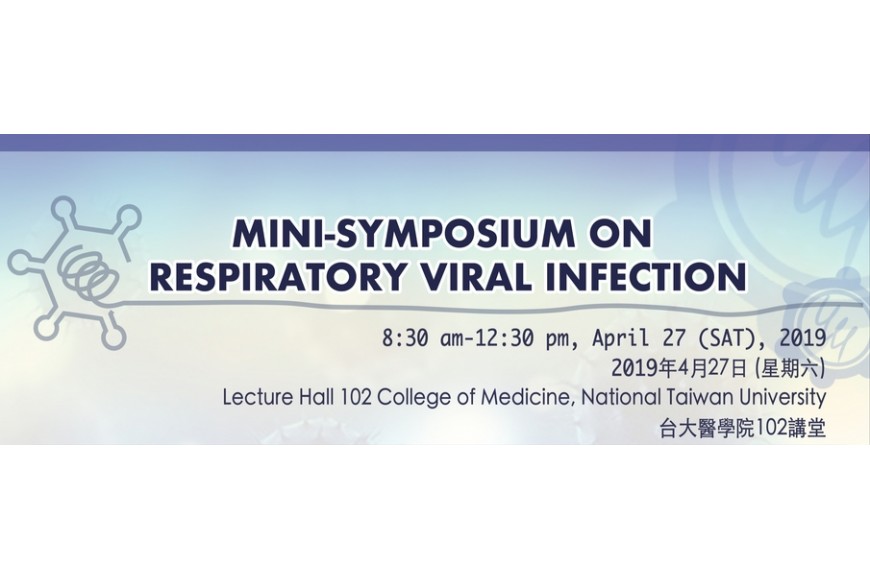 MINI-SYMPOSIUM ON
RESPIRATORY VIRAL INFECTION

8:30 am-12:30 pm, April 27 (SAT), 2019
2019年4月27日 (星期六)
Lecture Hall 102 College of Medicine, National Taiwan University
台大醫學院102講堂